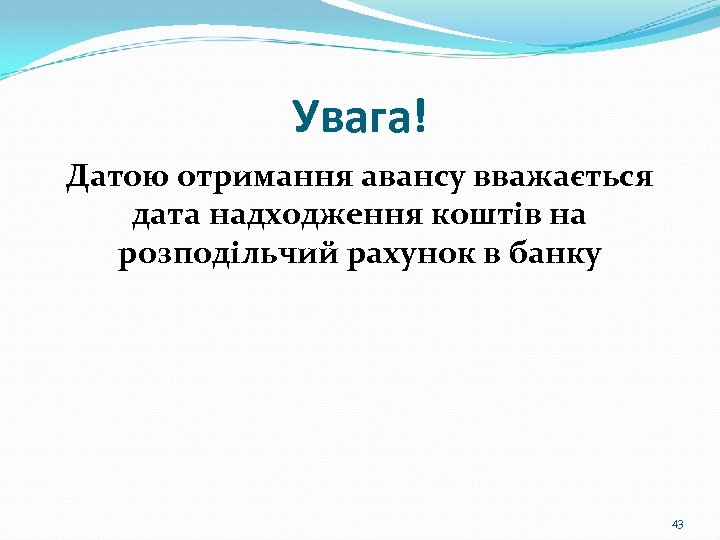 Увага!

Датою отримання авансу вважається дата надходження коштів на розподільчий рахунок в банку

43